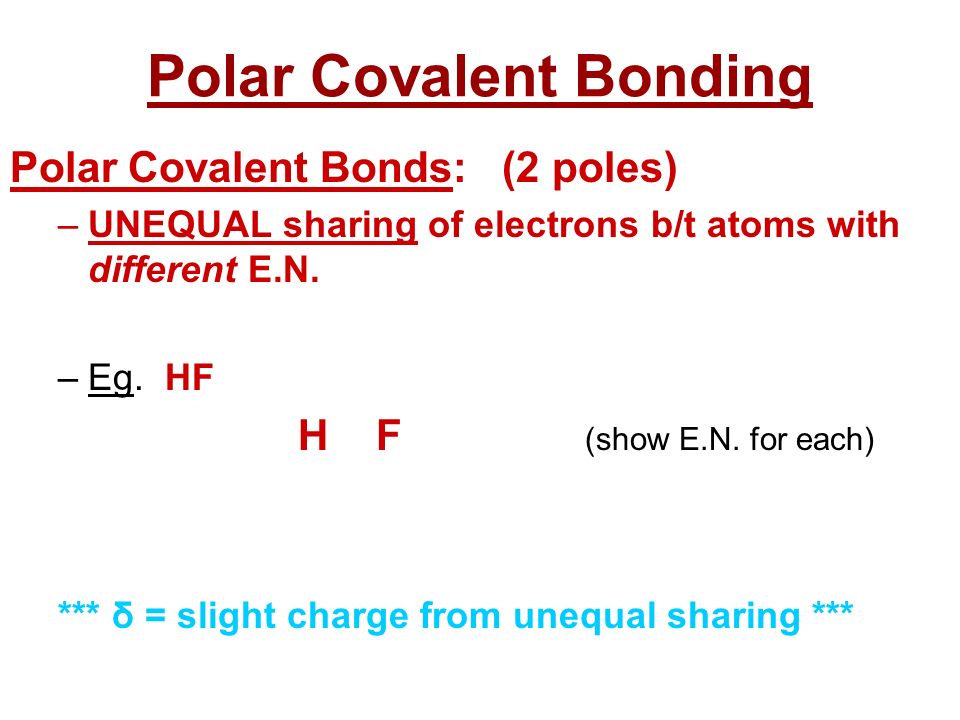 Polar Covalent Bonding

Polar Covalent Bonds: (2 poles)

– UNEQUAL sharing of electrons b/t atoms with different E.N.

– Eg. HF

H F (show E.N. for each)

*** δ = slight charge from unequal sharing ***